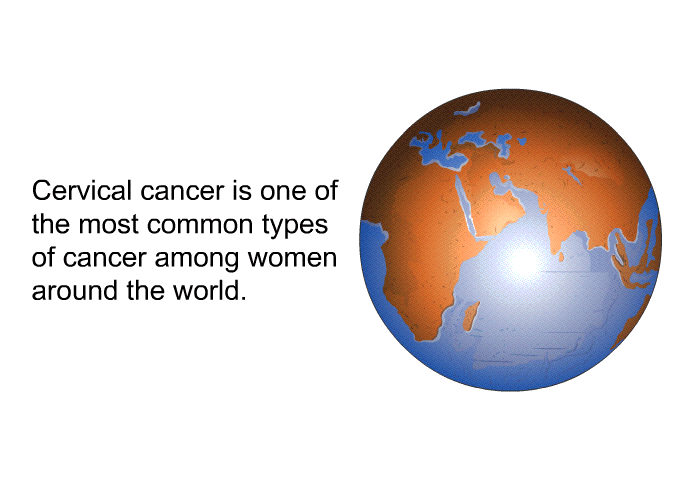 Cervical cancer is one of the most common types of cancer among women around the world.